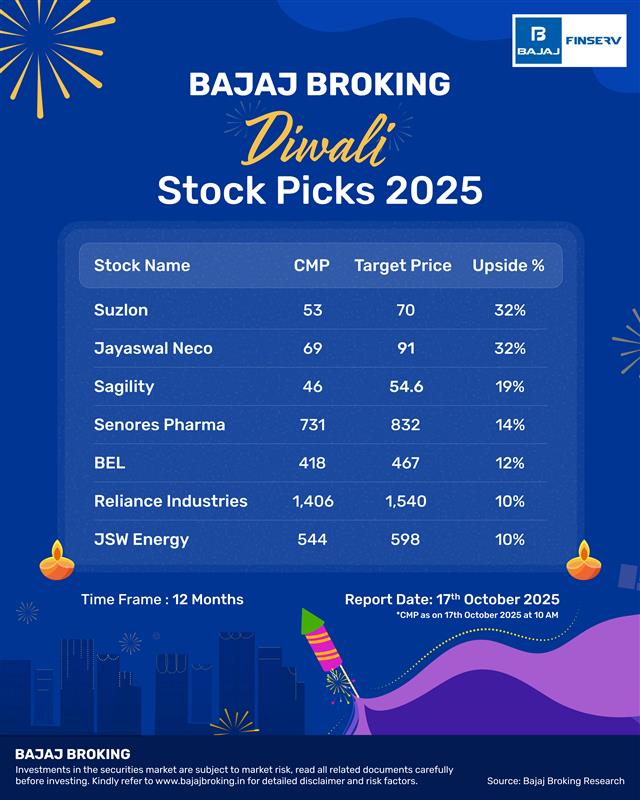 BAJAJ FINSERV

BAJAJ BROKING
Diwali
Stock Picks 2025

| Stock Name | CMP | Target Price | Upside % |
|---|---|---|---|
| Suzlon | 53 | 70 | 32% |
| Jayaswal Neco | 69 | 91 | 32% |
| Sagility | 46 | 54.6 | 19% |
| Senores Pharma | 731 | 832 | 14% |
| BEL | 418 | 467 | 12% |
| Reliance Industries | 1,406 | 1,540 | 10% |
| JSW Energy | 544 | 598 | 10% |

Time Frame : 12 Months

Report Date: 17th October 2025
*CMP as on 17th October 2025 at 10 AM

BAJAJ BROKING
Investments in the securities market are subject to market risk, read all related documents carefully before investing. Kindly refer to www.bajajbroking.in for detailed disclaimer and risk factors.

Source: Bajaj Broking Research